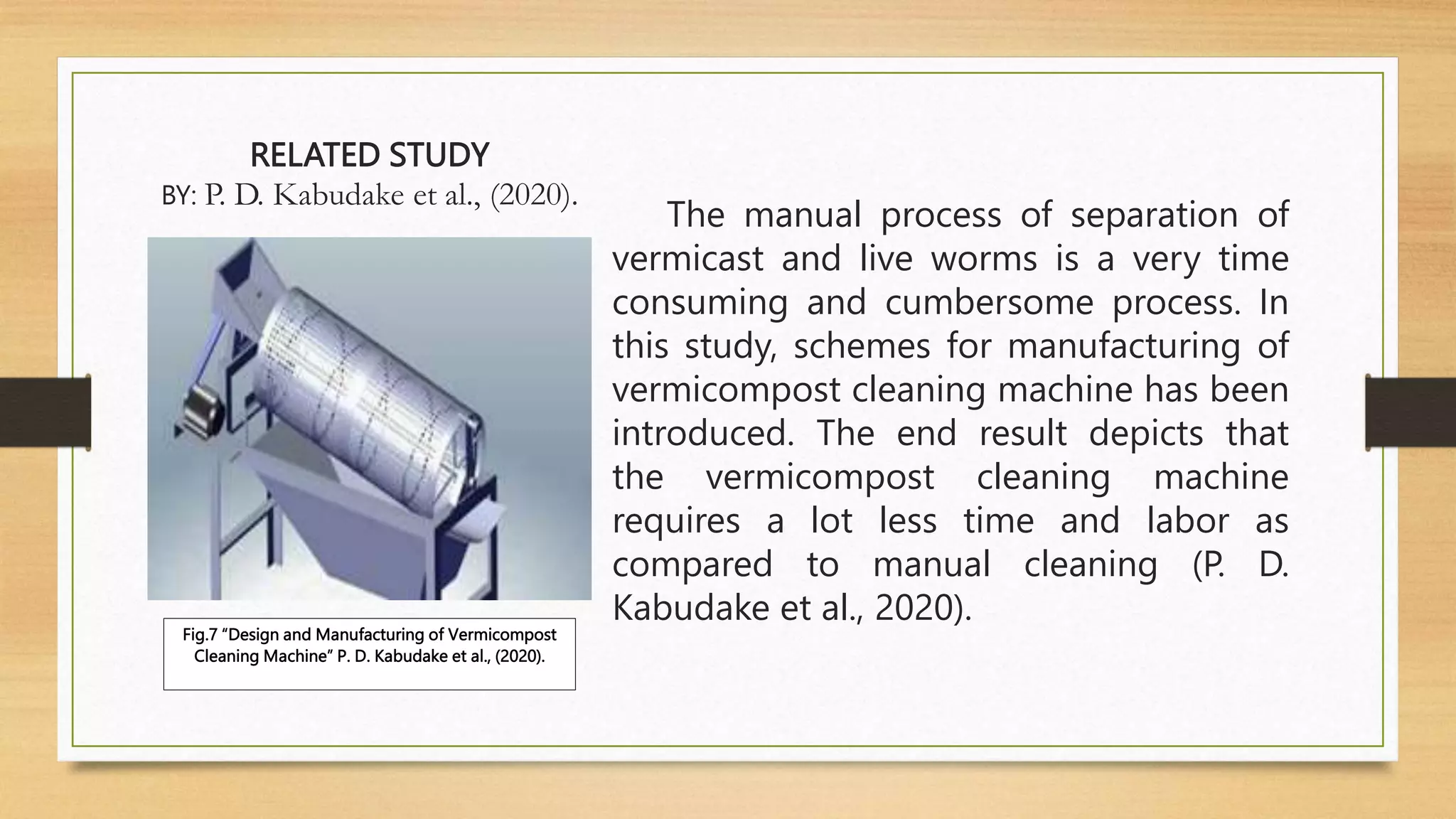 RELATED STUDY
BY: P. D. Kabudake et al., (2020).

Fig.7 “Design and Manufacturing of Vermicompost Cleaning Machine” P. D. Kabudake et al., (2020).

The manual process of separation of vermicast and live worms is a very time consuming and cumbersome process. In this study, schemes for manufacturing of vermicompost cleaning machine has been introduced. The end result depicts that the vermicompost cleaning machine requires a lot less time and labor as compared to manual cleaning (P. D. Kabudake et al., 2020).